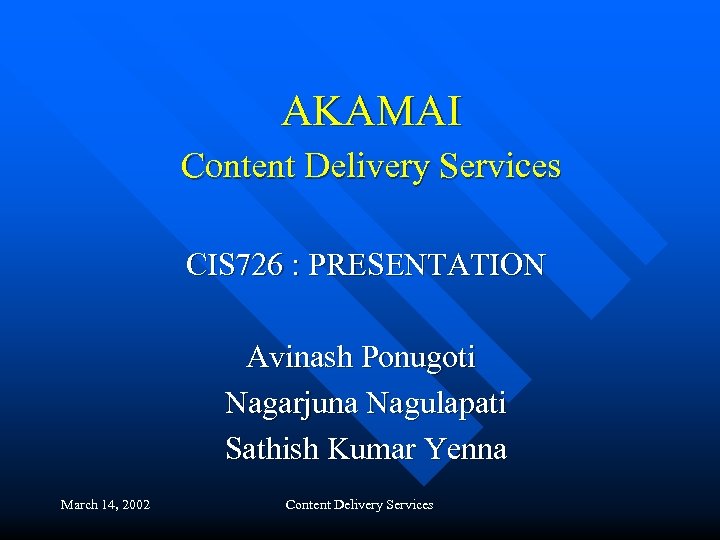 AKAMAI
Content Delivery Services

CIS726 : PRESENTATION

Avinash Ponugoti
Nagarjuna Nagulapati
Sathish Kumar Yenna

March 14, 2002

Content Delivery Services